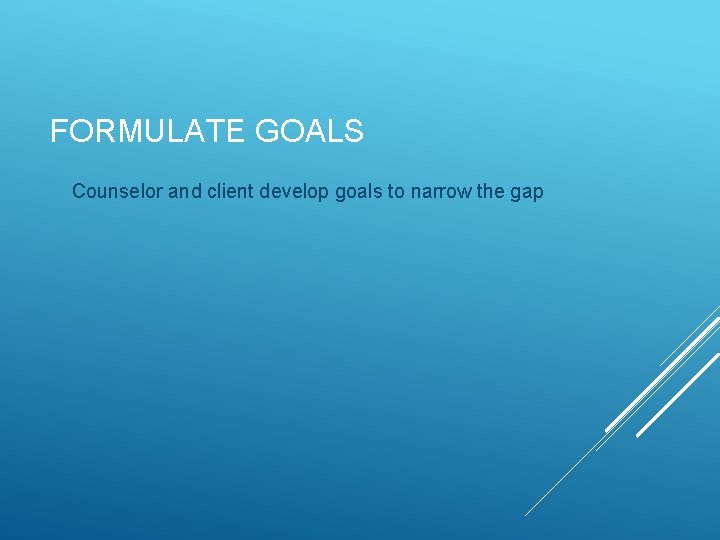 FORMULATE GOALS

Counselor and client develop goals to narrow the gap